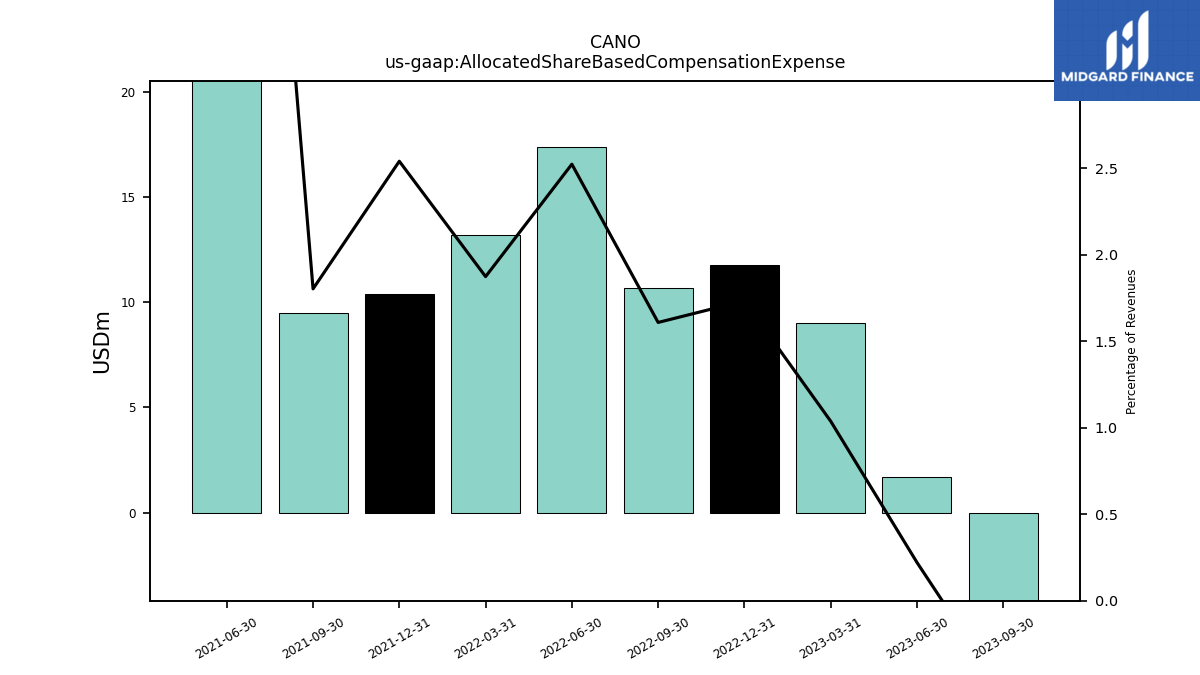 CANO
us-gaap:AllocatedShareBasedCompensationExpense

MIDGARD FINANCE

USDm

20
15
10
5
0

Percentage of Revenues

2.5
2.0
1.5
1.0
0.5
0.0

2021-06-30
2021-09-30
2021-12-31
2022-03-31
2022-06-30
2022-09-30
2022-12-31
2023-03-31
2023-06-30
2023-09-30